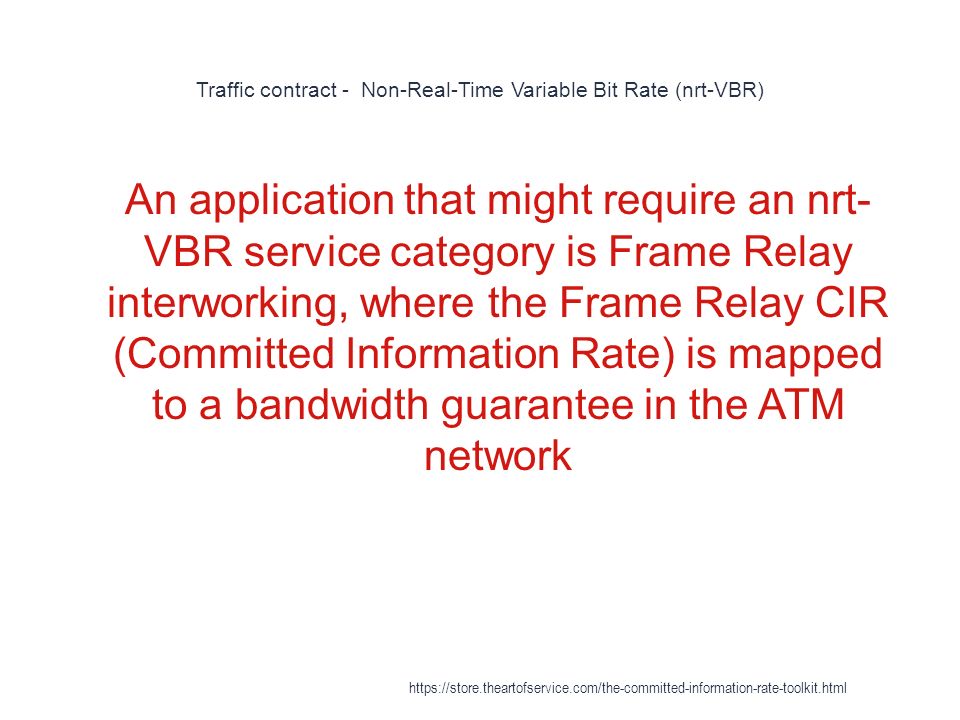 Traffic contract - Non-Real-Time Variable Bit Rate (nrt-VBR)

An application that might require an nrt-VBR service category is Frame Relay interworking, where the Frame Relay CIR (Committed Information Rate) is mapped to a bandwidth guarantee in the ATM network

https://store.theartofservice.com/the-committed-information-rate-toolkit.html